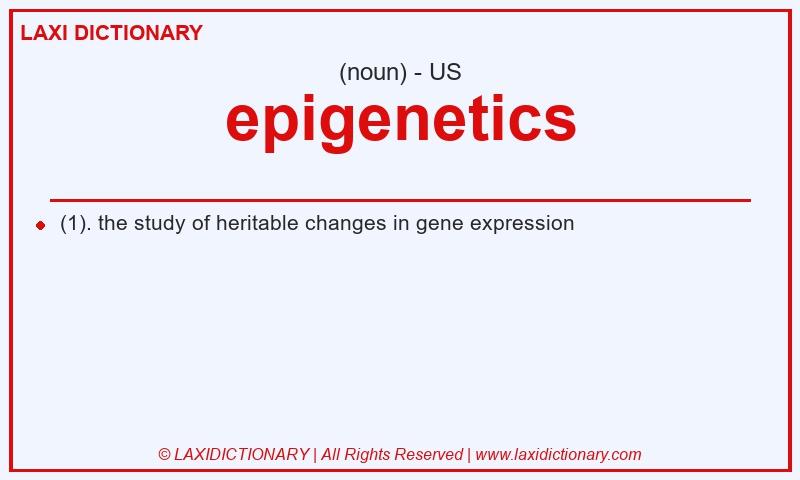 LAXI DICTIONARY

(noun) - US

epigenetics

(1). the study of heritable changes in gene expression

© LAXIDICTIONARY | All Rights Reserved | www.laxidictionary.com